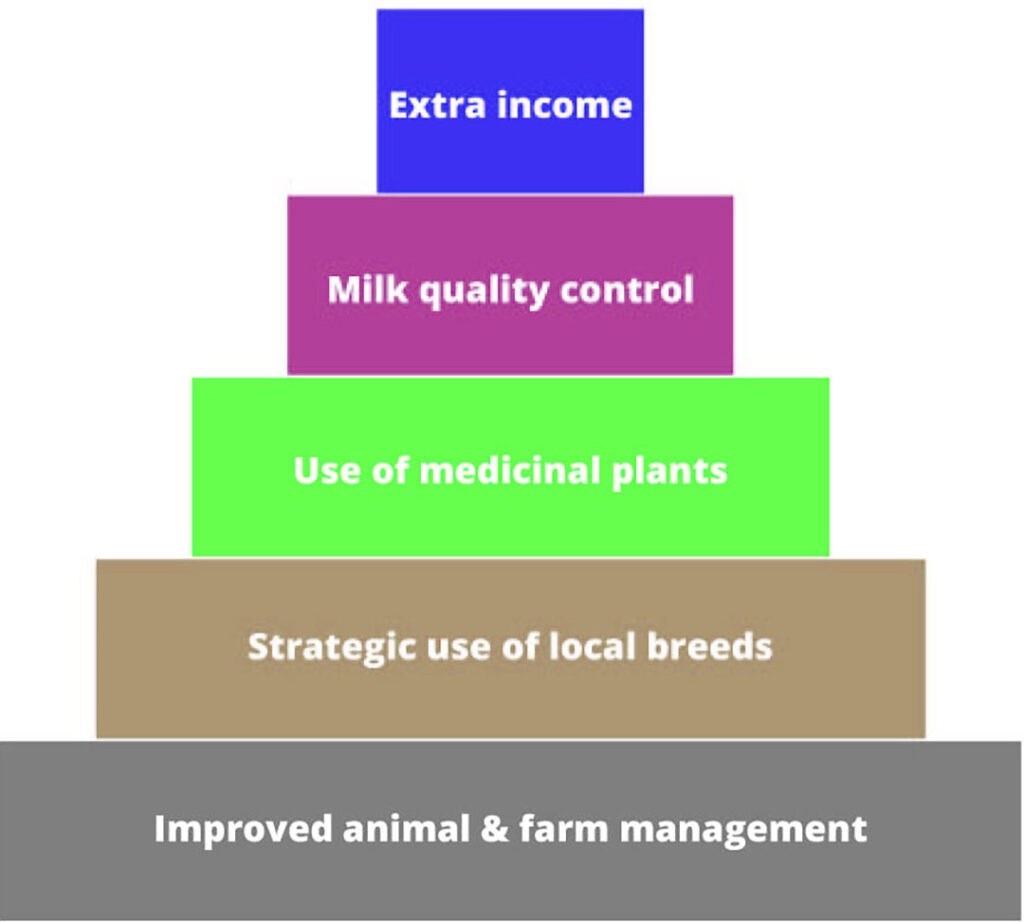 Extra income

Milk quality control

Use of medicinal plants

Strategic use of local breeds

Improved animal & farm management